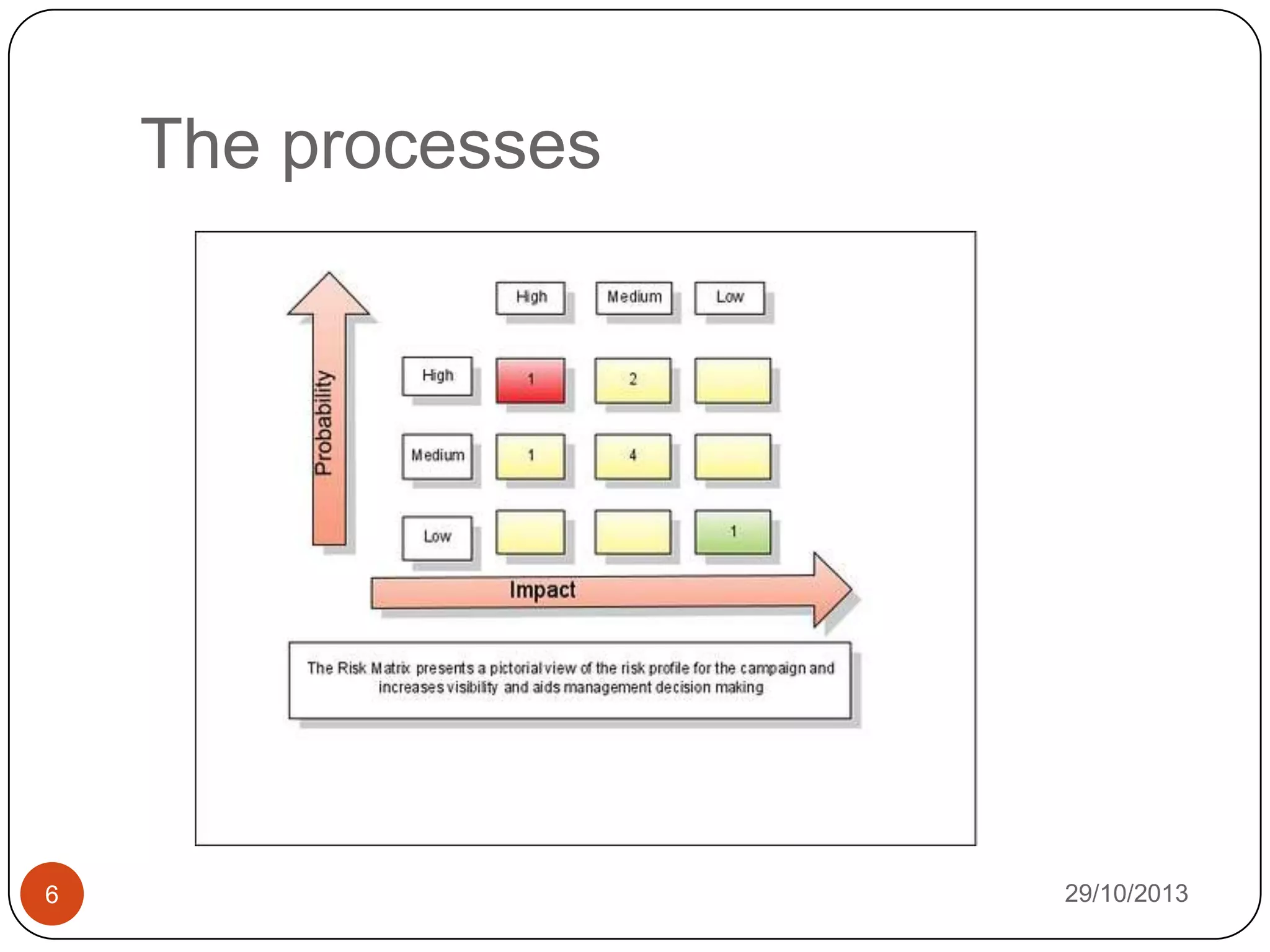 The processes

Probability

| | High | Medium | Low |
|---|---|---|---|
| High | 1 | 2 | |
| Medium | 1 | 4 | |
| Low | | | 1 |

Impact

The Risk Matrix presents a pictorial view of the risk profile for the campaign and increases visibility and aids management decision making

6

29/10/2013